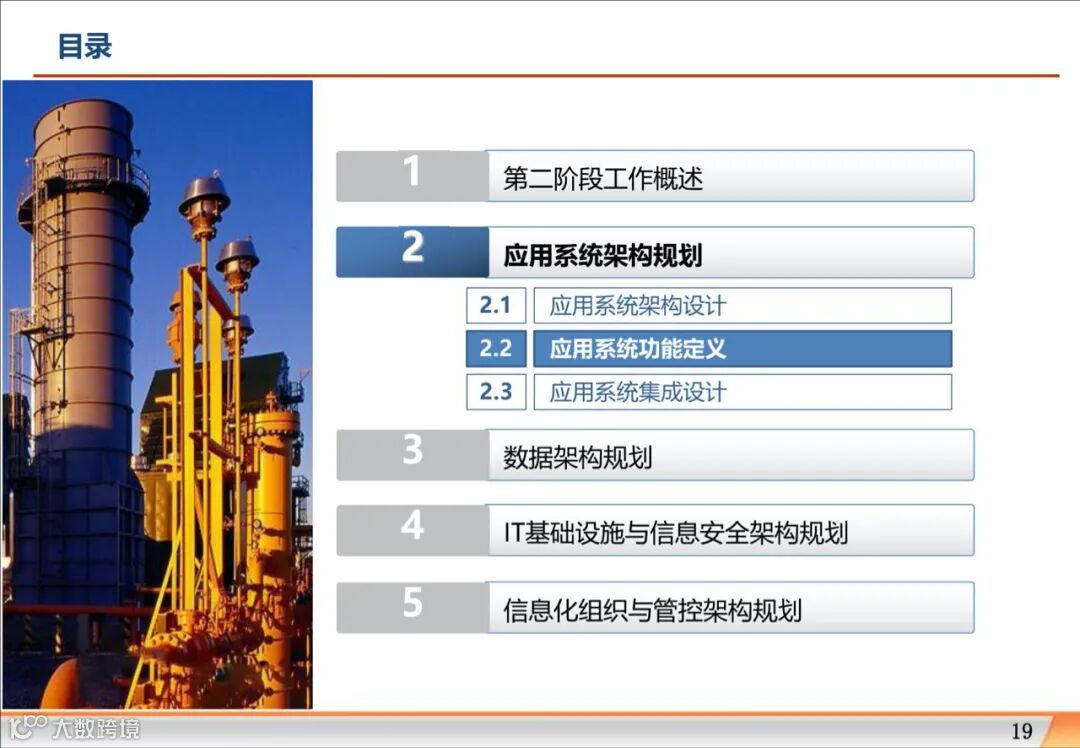 目录

1 第二阶段工作概述

2 应用系统架构规划

2.1 应用系统架构设计

2.2 应用系统功能定义

2.3 应用系统集成设计

3 数据架构规划

4 IT基础设施与信息安全架构规划

5 信息化组织与管控架构规划

大数跨境

19